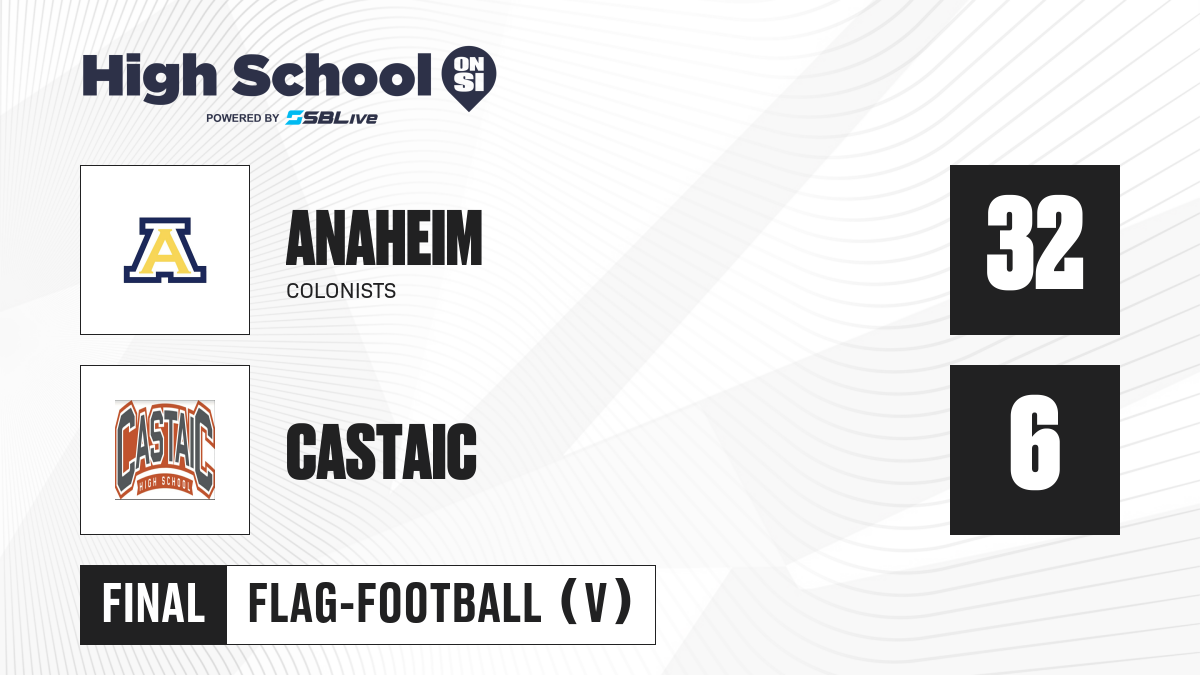 High School ON SI
POWERED BY SBLive

A

ANAHEIM
COLONISTS

32

CASTAIC
HIGH SCHOOL

CASTAIC

6

FINAL

FLAG-FOOTBALL (V)